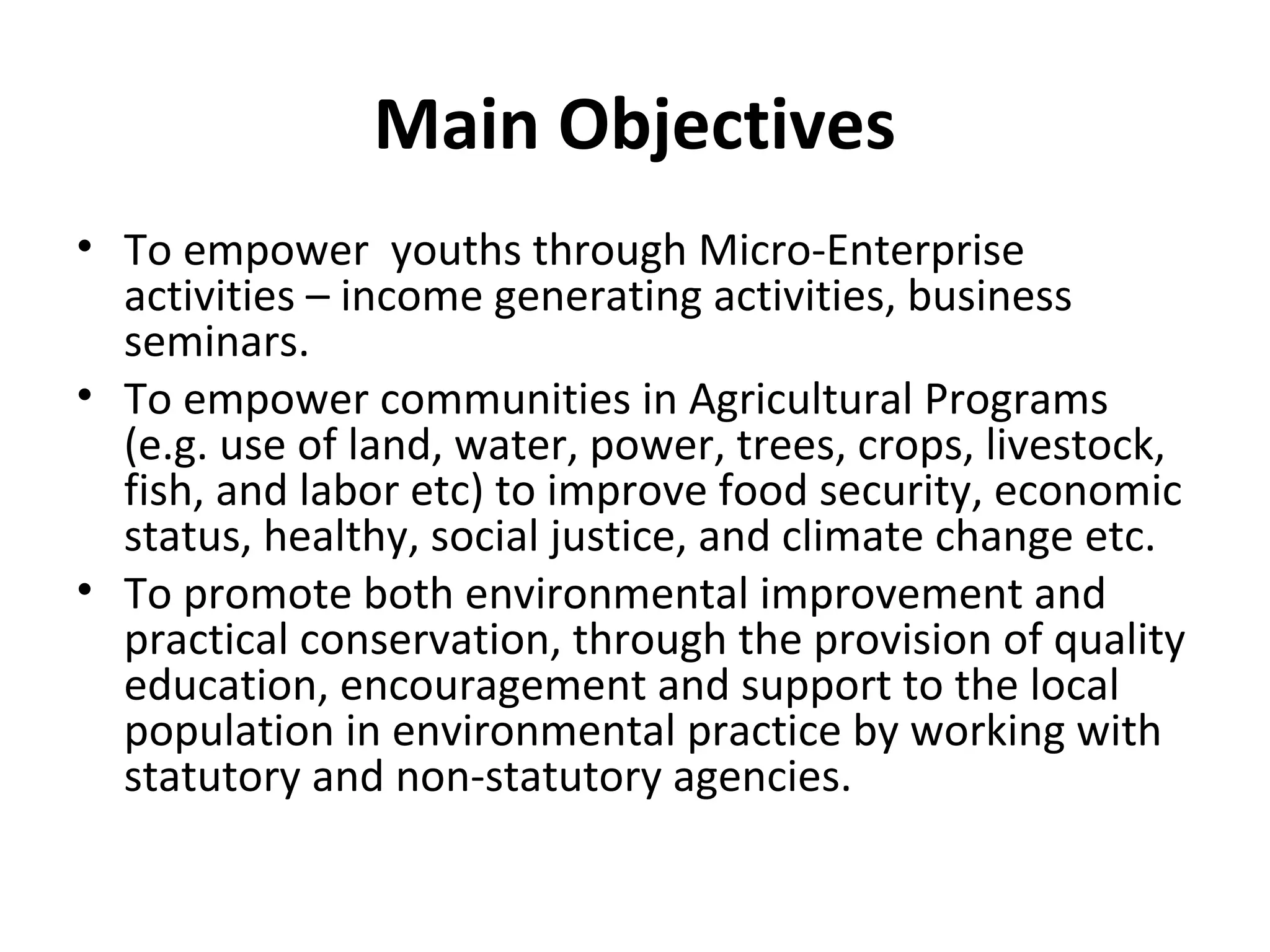 Main Objectives

• To empower  youths through Micro-Enterprise activities – income generating activities, business seminars.
• To empower communities in Agricultural Programs (e.g. use of land, water, power, trees, crops, livestock, fish, and labor etc) to improve food security, economic status, healthy, social justice, and climate change etc.
• To promote both environmental improvement and practical conservation, through the provision of quality education, encouragement and support to the local population in environmental practice by working with statutory and non-statutory agencies.